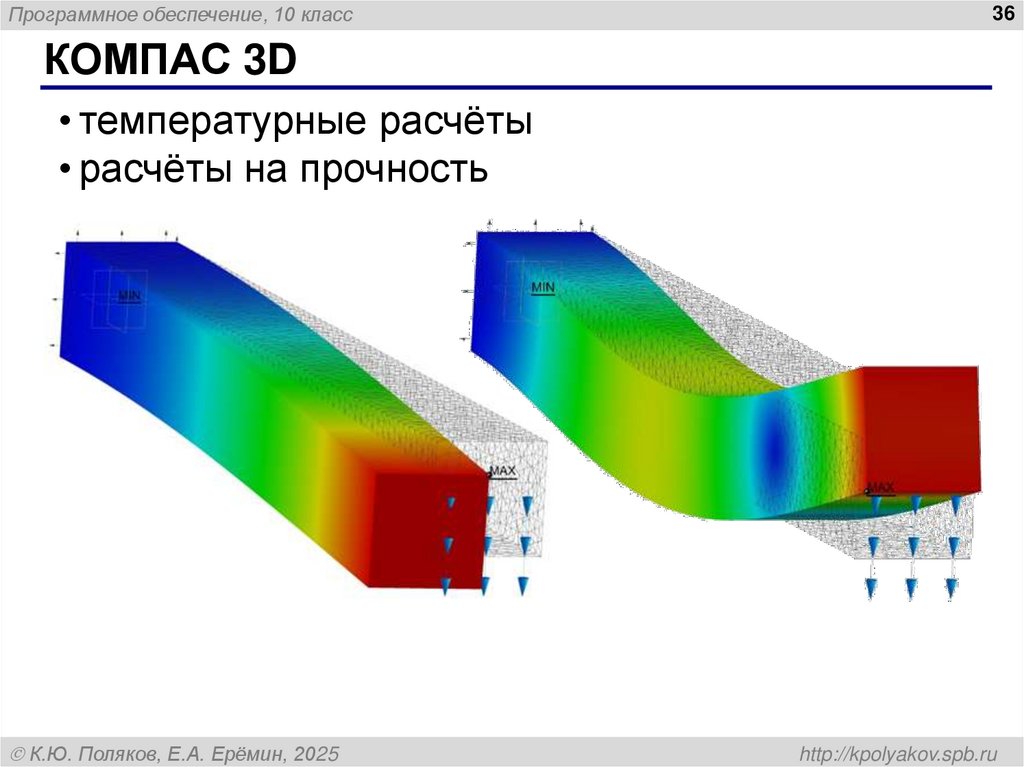 Программное обеспечение, 10 класс

36

КОМПАС 3D

• температурные расчёты
• расчёты на прочность

MIN

MAX

MIN

MAX

© К.Ю. Поляков, Е.А. Ерёмин, 2025

http://kpolyakov.spb.ru